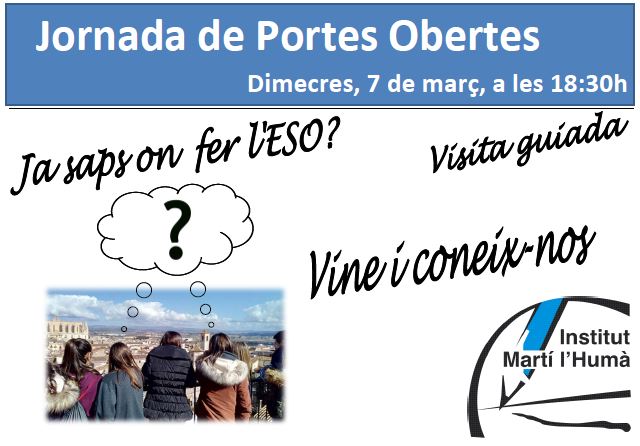 Jornada de Portes Obertes

Dimecres, 7 de març, a les 18:30h

Ja saps on fer l'ESO?

Visita guiada

?

Vine i coneix-nos

Institut
Martí l'Humà